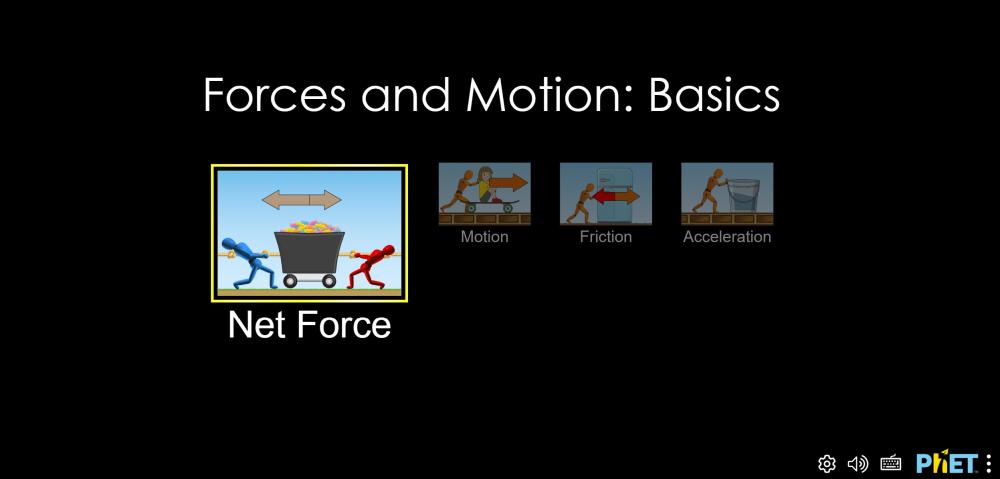 Forces and Motion: Basics

Net Force

Motion

Friction

Acceleration

PhET